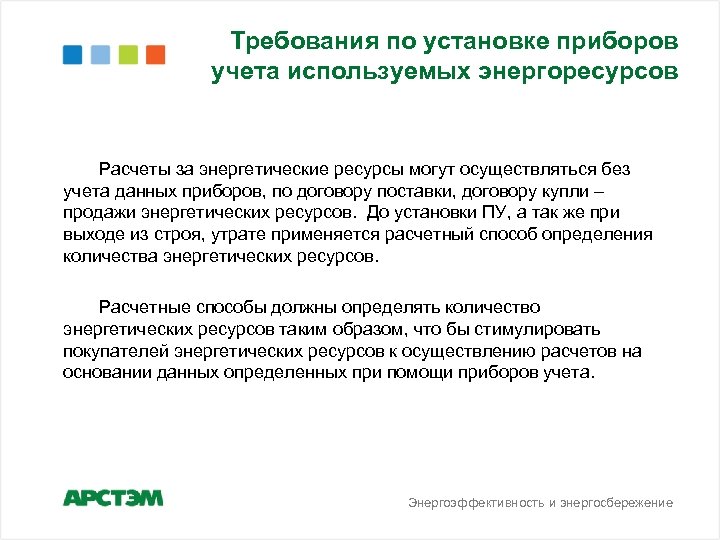 Требования по установке приборов учета используемых энергоресурсов

Расчеты за энергетические ресурсы могут осуществляться без учета данных приборов, по договору поставки, договору купли – продажи энергетических ресурсов. До установки ПУ, а так же при выходе из строя, утрате применяется расчетный способ определения количества энергетических ресурсов.

Расчетные способы должны определять количество энергетических ресурсов таким образом, что бы стимулировать покупателей энергетических ресурсов к осуществлению расчетов на основании данных определенных при помощи приборов учета.

АРСТЭМ

Энергоэффективность и энергосбережение